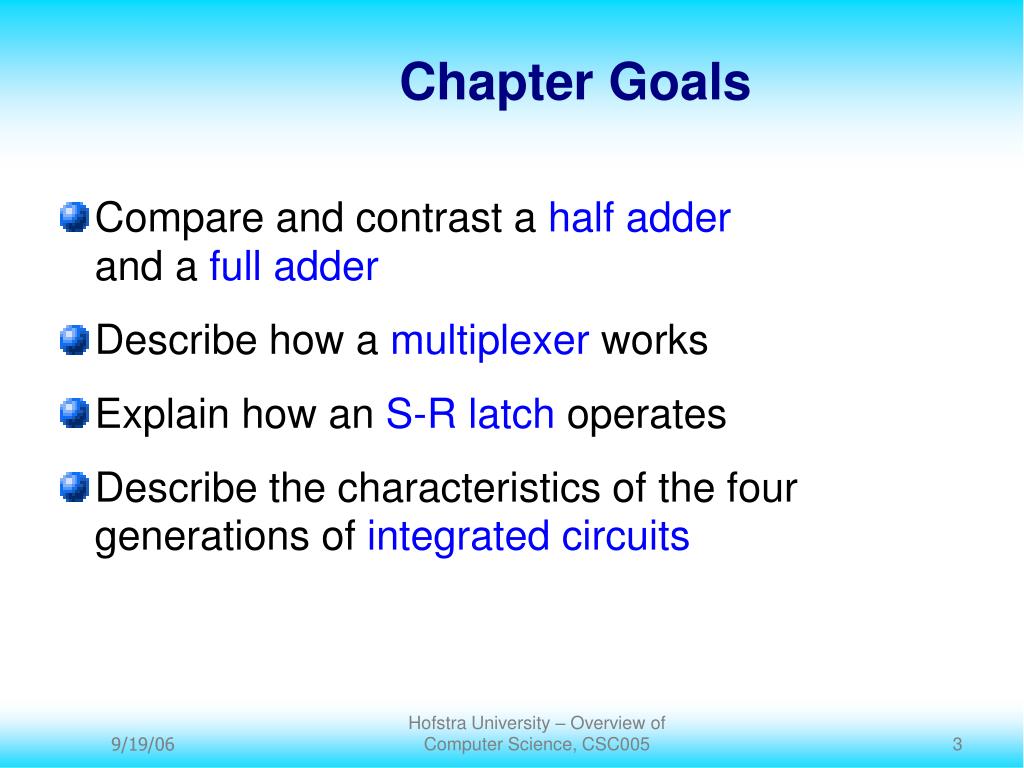 Chapter Goals

Compare and contrast a half adder and a full adder

Describe how a multiplexer works

Explain how an S-R latch operates

Describe the characteristics of the four generations of integrated circuits

9/19/06

Hofstra University – Overview of Computer Science, CSC005

3